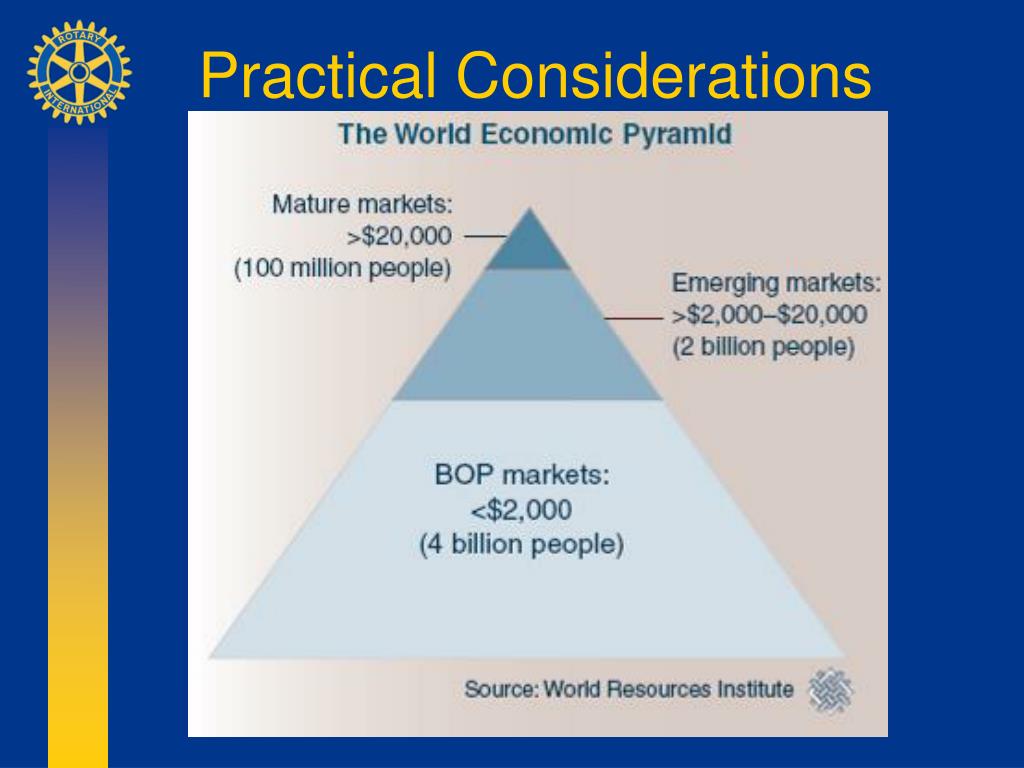 ROTARY INTERNATIONAL

Practical Considerations

The World Economic Pyramid

Mature markets: >$20,000 (100 million people)

Emerging markets: >$2,000–$20,000 (2 billion people)

BOP markets: <$2,000 (4 billion people)

Source: World Resources Institute